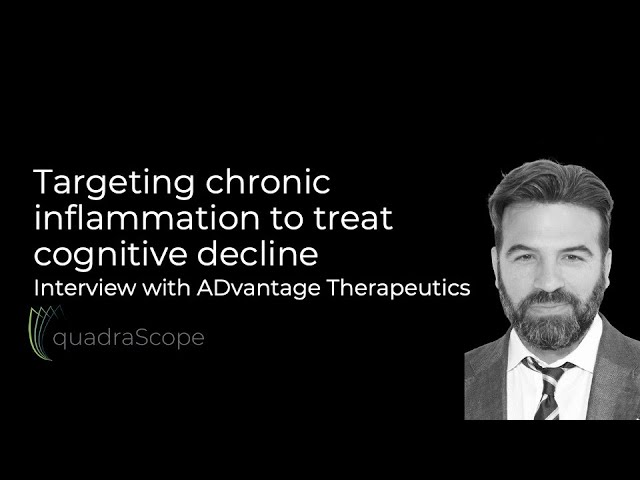 Targeting chronic inflammation to treat cognitive decline
Interview with ADvantage Therapeutics

quadraScope